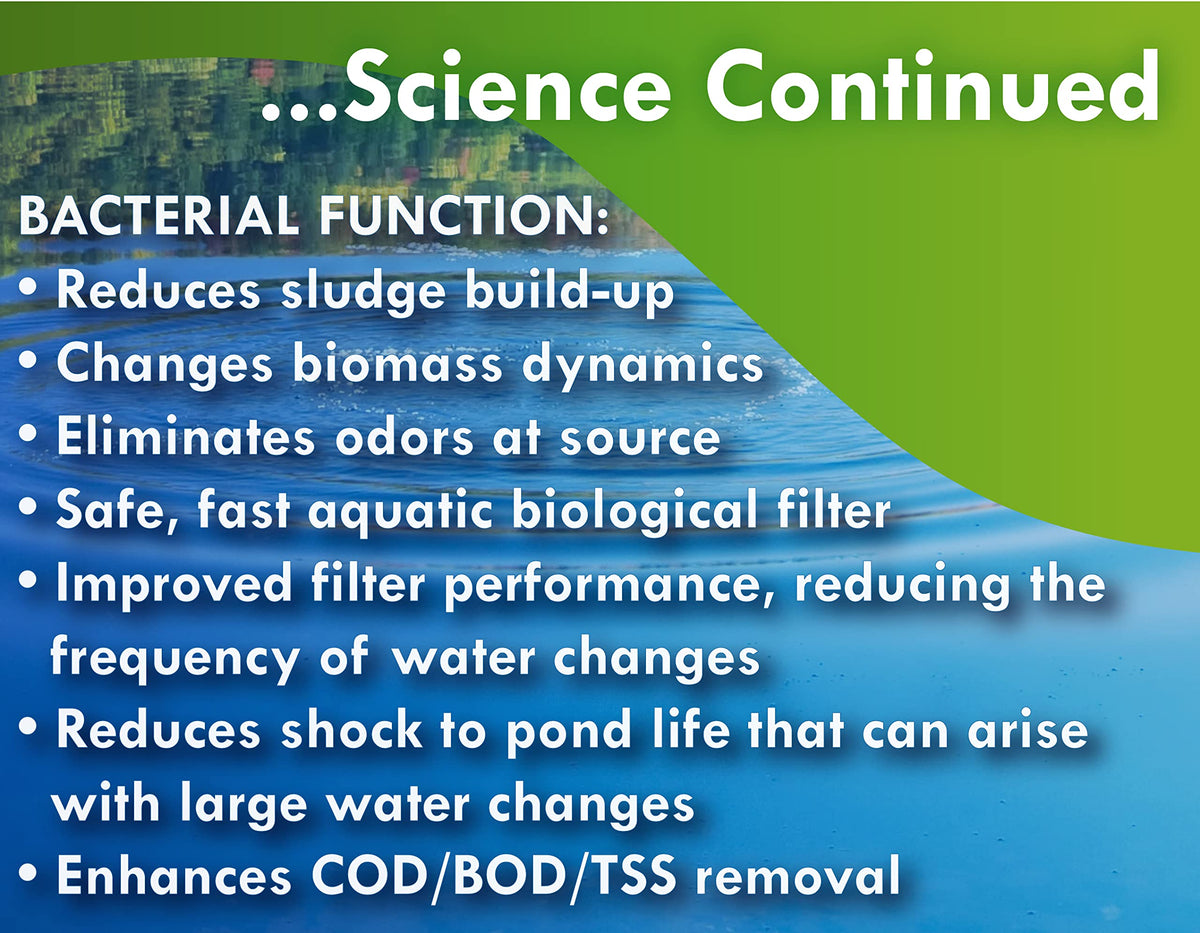 ...Science Continued

BACTERIAL FUNCTION:
• Reduces sludge build-up
• Changes biomass dynamics
• Eliminates odors at source
• Safe, fast aquatic biological filter
• Improved filter performance, reducing the frequency of water changes
• Reduces shock to pond life that can arise with large water changes
• Enhances COD/BOD/TSS removal